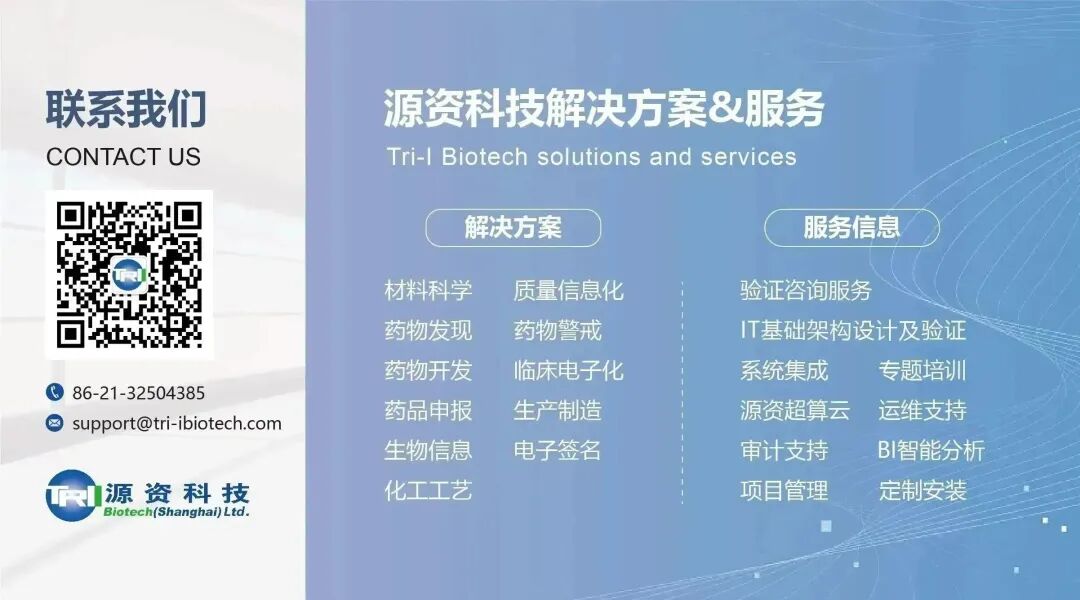 联系我们
CONTACT US

TRI

86-21-32504385
support@tri-ibiotech.com

TRI 源资科技
Biotech(Shanghai) Ltd.

源资科技解决方案&服务
Tri-I Biotech solutions and services

解决方案

材料科学
药物发现
药物开发
药品申报
生物信息
化工工艺

质量信息化
药物警戒
临床电子化
生产制造
电子签名

服务信息

验证咨询服务
IT基础架构设计及验证
系统集成
源资超算云
审计支持
项目管理

专题培训
运维支持
BI智能分析
定制安装